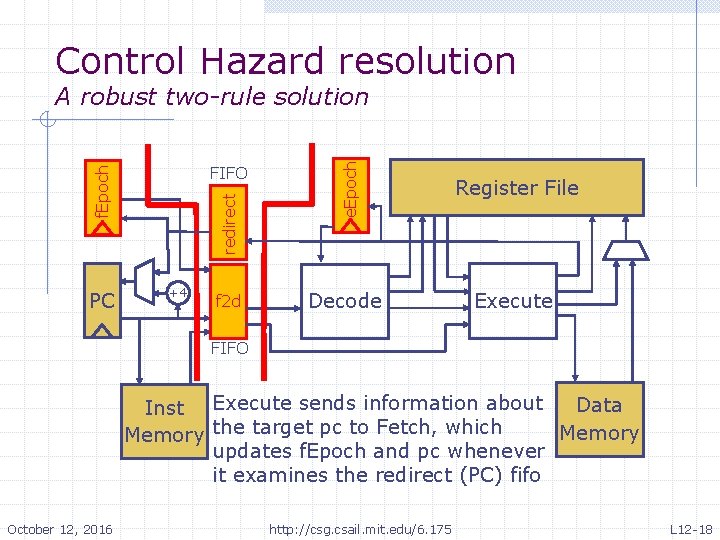 Control Hazard resolution
A robust two-rule solution

fEpoch
FIFO
redirect
eEpoch
Register File
PC
+4
f2d
Decode
Execute
FIFO
Inst Memory
Execute sends information about the target pc to Fetch, which updates fEpoch and pc whenever it examines the redirect (PC) fifo
Data Memory

October 12, 2016
http://csg.csail.mit.edu/6.175
L12-18